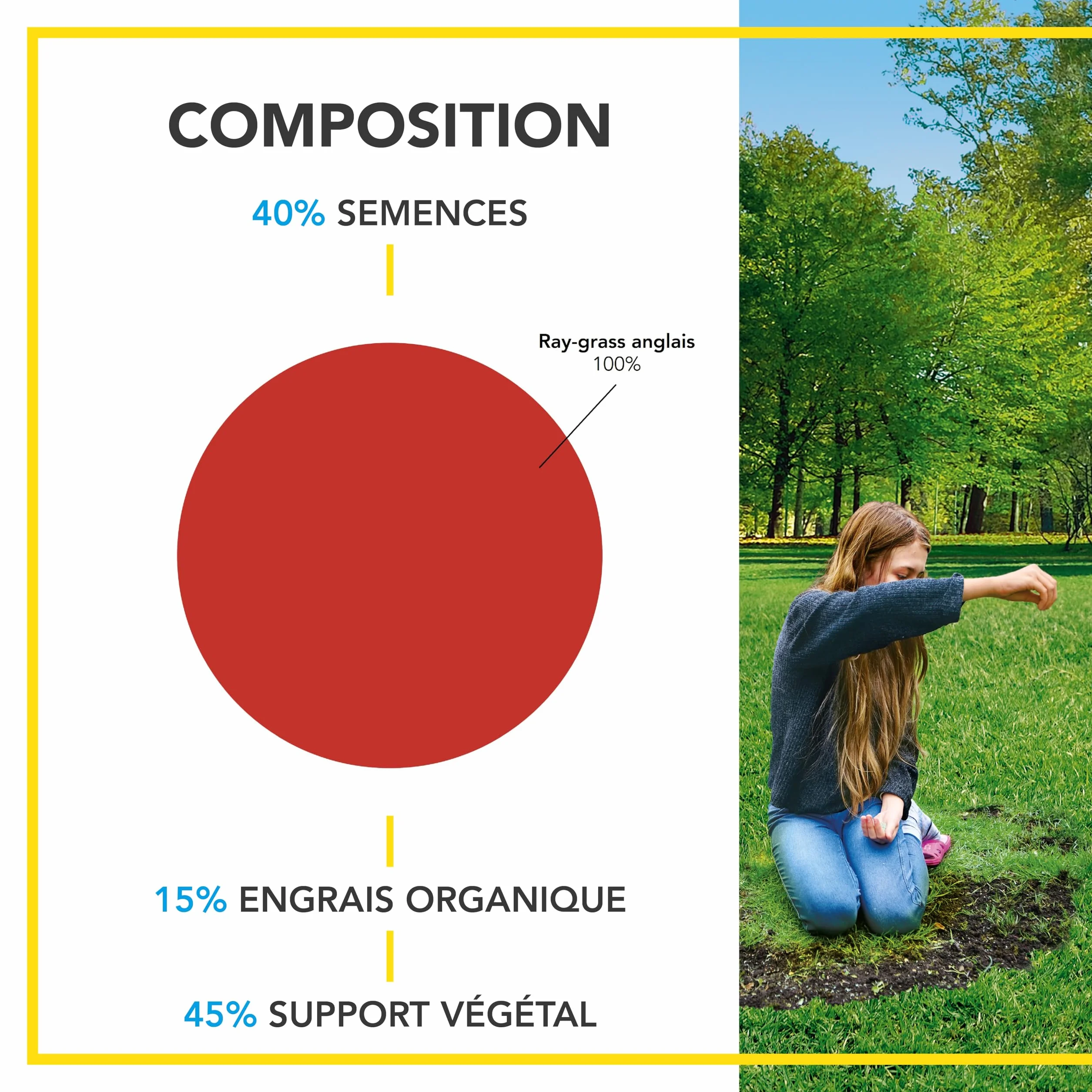 COMPOSITION

40% SEMENCES

Ray-grass anglais
100%

15% ENGRAIS ORGANIQUE

45% SUPPORT VÉGÉTAL